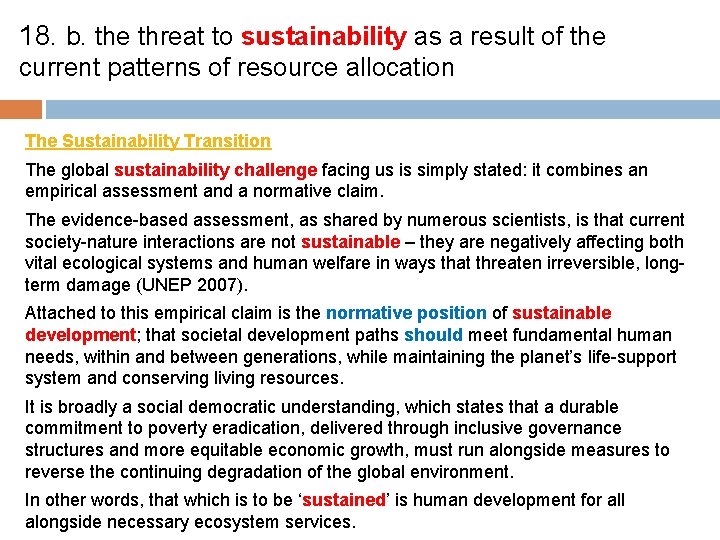 18. b. the threat to sustainability as a result of the current patterns of resource allocation

The Sustainability Transition

The global sustainability challenge facing us is simply stated: it combines an empirical assessment and a normative claim.

The evidence-based assessment, as shared by numerous scientists, is that current society-nature interactions are not sustainable – they are negatively affecting both vital ecological systems and human welfare in ways that threaten irreversible, long-term damage (UNEP 2007).

Attached to this empirical claim is the normative position of sustainable development; that societal development paths should meet fundamental human needs, within and between generations, while maintaining the planet's life-support system and conserving living resources.

It is broadly a social democratic understanding, which states that a durable commitment to poverty eradication, delivered through inclusive governance structures and more equitable economic growth, must run alongside measures to reverse the continuing degradation of the global environment.

In other words, that which is to be 'sustained' is human development for all alongside necessary ecosystem services.